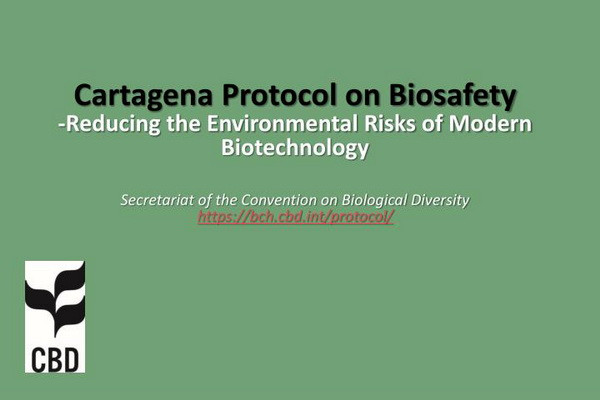 Cartagena Protocol on Biosafety
-Reducing the Environmental Risks of Modern Biotechnology

Secretariat of the Convention on Biological Diversity
https://bch.cbd.int/protocol/

CBD